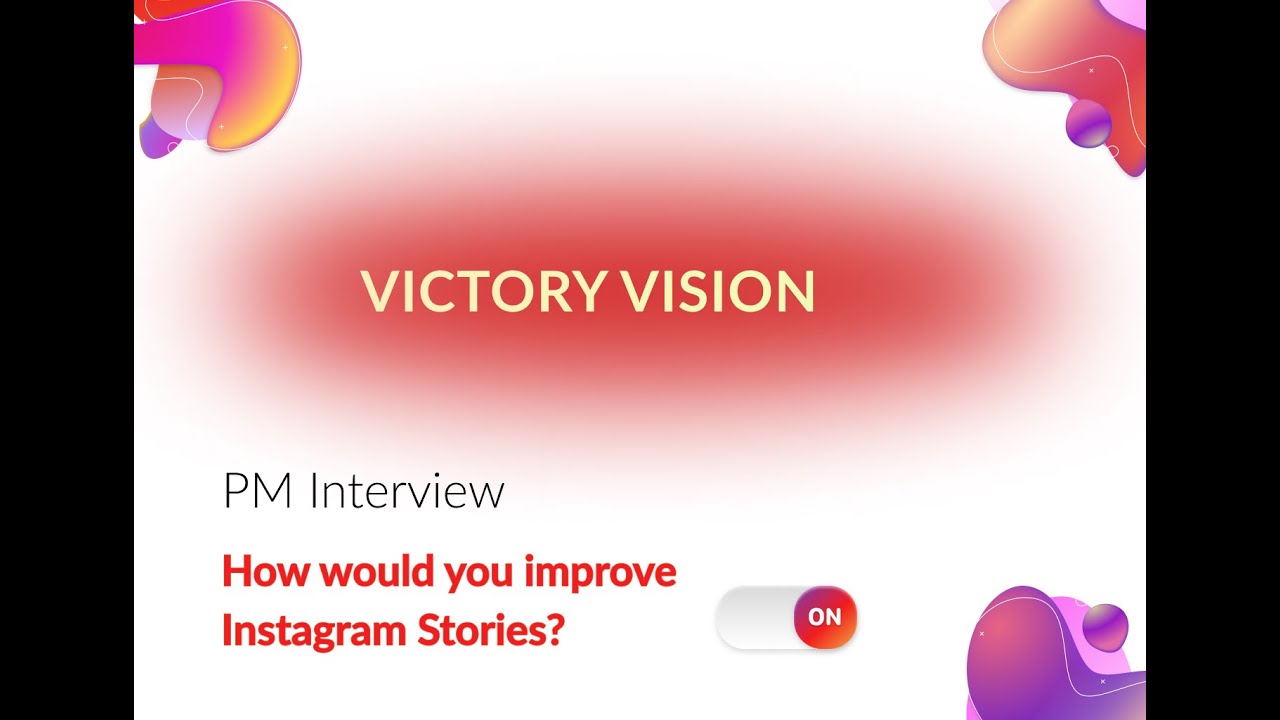 VICTORY VISION

PM Interview

How would you improve Instagram Stories?

ON